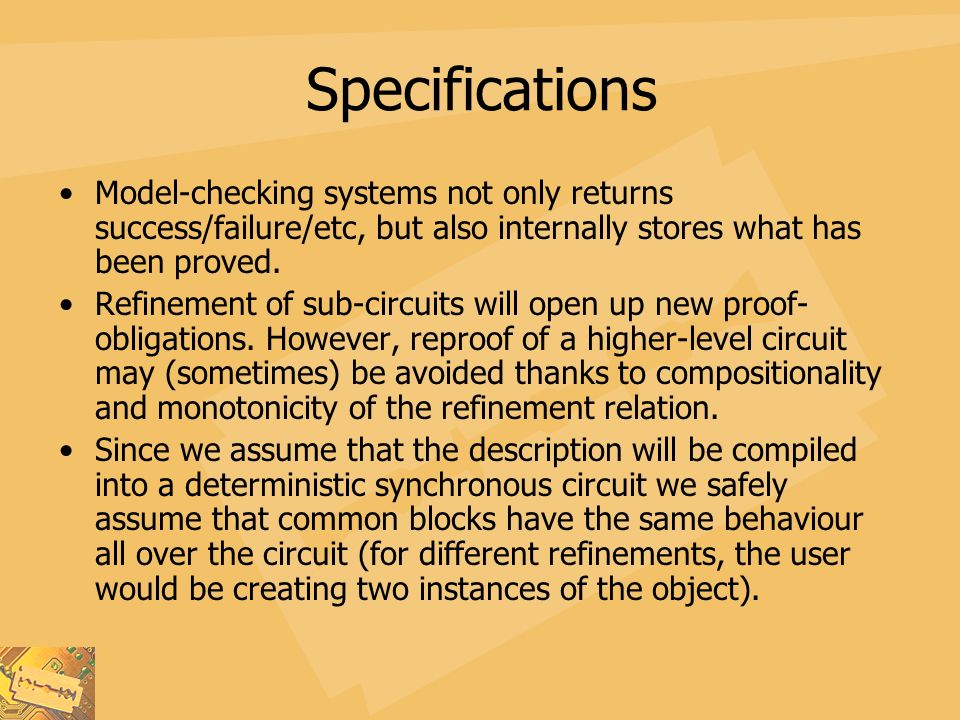 Specifications

• Model-checking systems not only returns success/failure/etc, but also internally stores what has been proved.

• Refinement of sub-circuits will open up new proof-obligations. However, reproof of a higher-level circuit may (sometimes) be avoided thanks to compositionality and monotonicity of the refinement relation.

• Since we assume that the description will be compiled into a deterministic synchronous circuit we safely assume that common blocks have the same behaviour all over the circuit (for different refinements, the user would be creating two instances of the object).